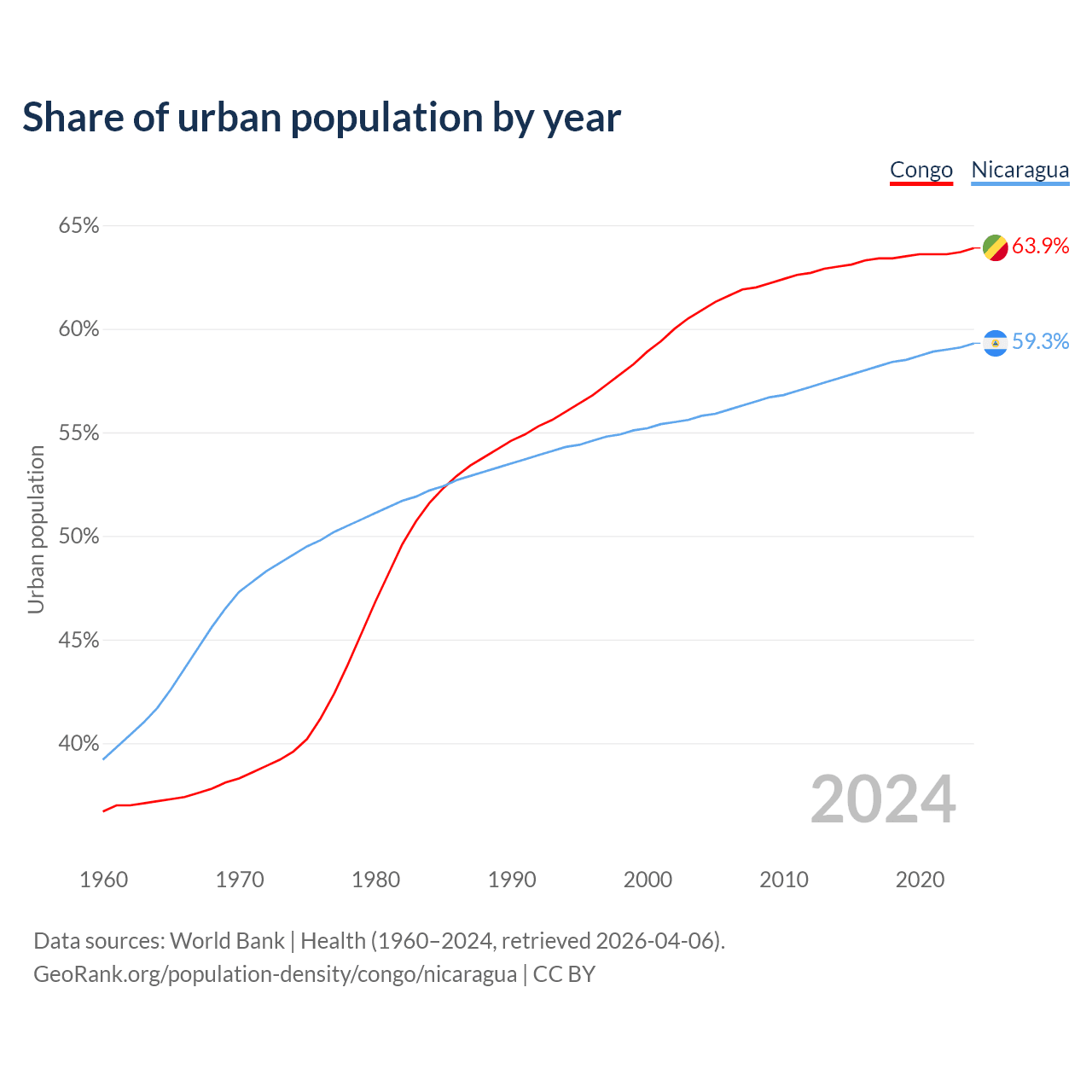 Share of urban population by year

Congo Nicaragua

65%
60%
55%
50%
45%
40%

Urban population

63.9%
59.3%

2024

1960 1970 1980 1990 2000 2010 2020

Data sources: World Bank | Health (1960–2024, retrieved 2026-04-06).
GeoRank.org/population-density/congo/nicaragua | CC BY